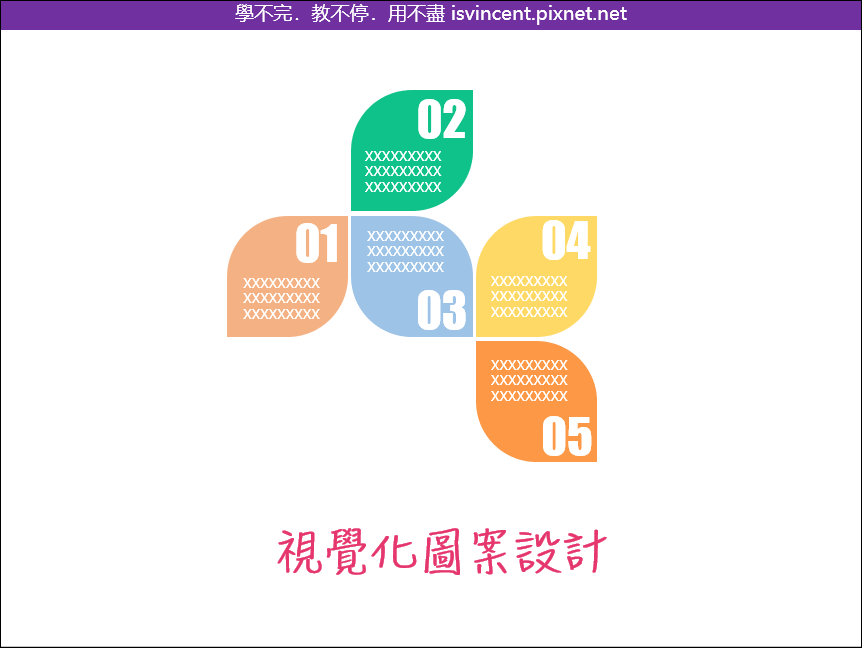 學不完．教不停．用不盡 isvincent.pixnet.net

02
XXXXXXXXX
XXXXXXXXX
XXXXXXXXX

01
XXXXXXXXX
XXXXXXXXX
XXXXXXXXX

XXXXXXXXX
XXXXXXXXX
XXXXXXXXX
03

04
XXXXXXXXX
XXXXXXXXX
XXXXXXXXX

XXXXXXXXX
XXXXXXXXX
XXXXXXXXX
05

視覺化圖案設計